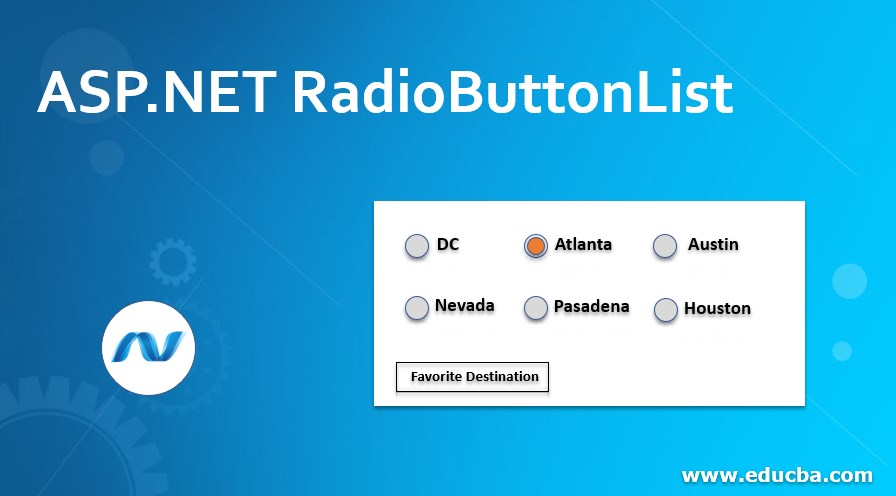 ASP.NET RadioButtonList

DC
Atlanta
Austin
Nevada
Pasadena
Houston

Favorite Destination

www.educba.com